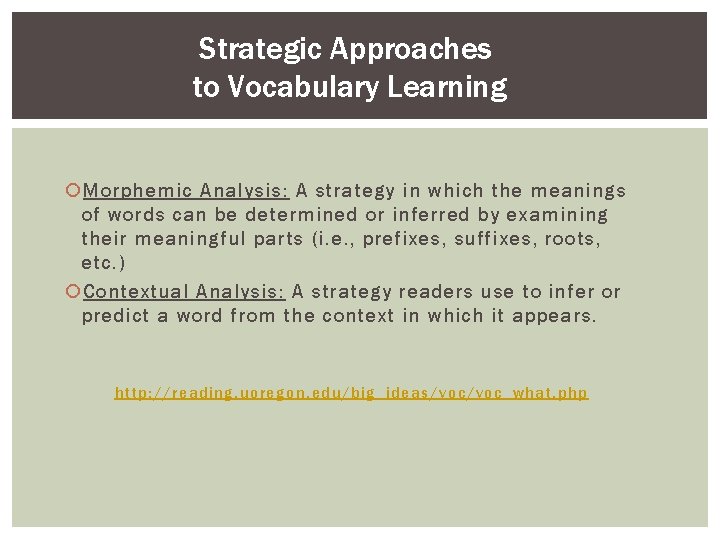 Strategic Approaches to Vocabulary Learning

Morphemic Analysis: A strategy in which the meanings of words can be determined or inferred by examining their meaningful parts (i.e., prefixes, suffixes, roots, etc.)

Contextual Analysis: A strategy readers use to infer or predict a word from the context in which it appears.

http://reading.uoregon.edu/big_ideas/voc/voc_what.php